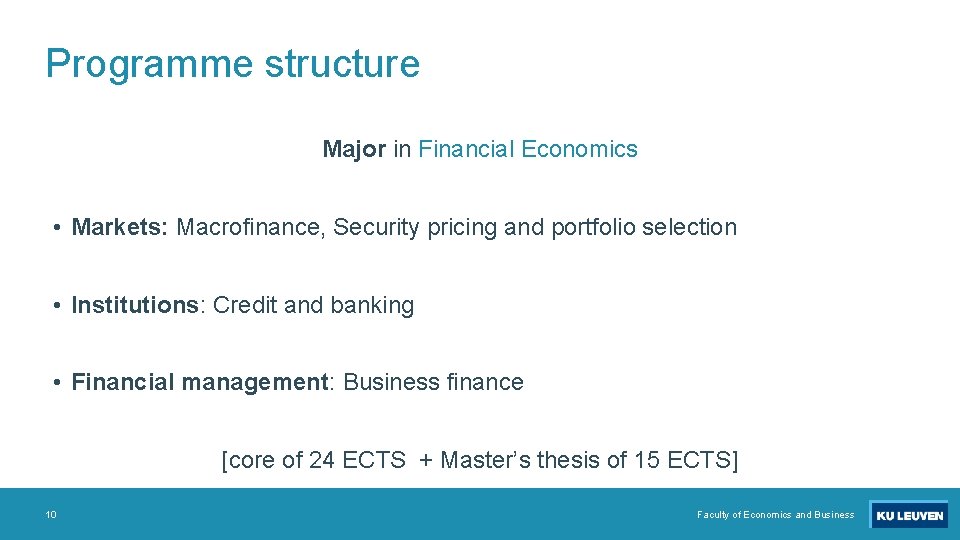 Programme structure

Major in Financial Economics

• Markets: Macrofinance, Security pricing and portfolio selection

• Institutions: Credit and banking

• Financial management: Business finance

[core of 24 ECTS + Master's thesis of 15 ECTS]

10

Faculty of Economics and Business

KU LEUVEN